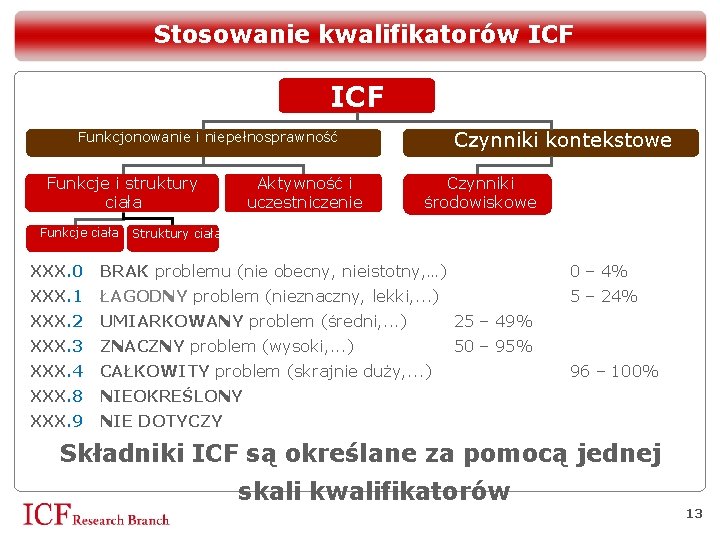 Stosowanie kwalifikatorów ICF

ICF

Funkcjonowanie i niepełnosprawność

Czynniki kontekstowe

Funkcje i struktury ciała

Aktywność i uczestniczenie

Czynniki środowiskowe

Funkcje ciała

Struktury ciała

XXX.0 BRAK problemu (nie obecny, nieistotny,...) 0 – 4%
XXX.1 ŁAGODNY problem (nieznaczny, lekki,...) 5 – 24%
XXX.2 UMIARKOWANY problem (średni,...) 25 – 49%
XXX.3 ZNACZNY problem (wysoki,...) 50 – 95%
XXX.4 CAŁKOWITY problem (skrajnie duży,...) 96 – 100%
XXX.8 NIEOKREŚLONY
XXX.9 NIE DOTYCZY

Składniki ICF są określane za pomocą jednej skali kwalifikatorów

ICF Research Branch

13